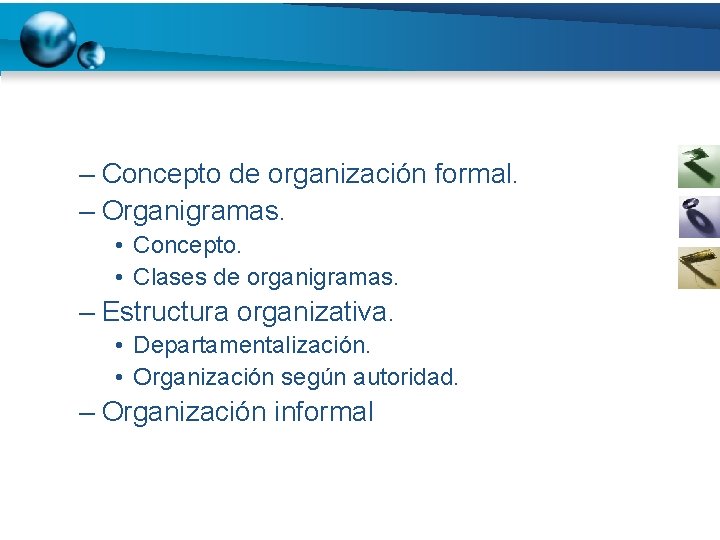 – Concepto de organización formal.
– Organigramas.
• Concepto.
• Clases de organigramas.
– Estructura organizativa.
• Departamentalización.
• Organización según autoridad.
– Organización informal